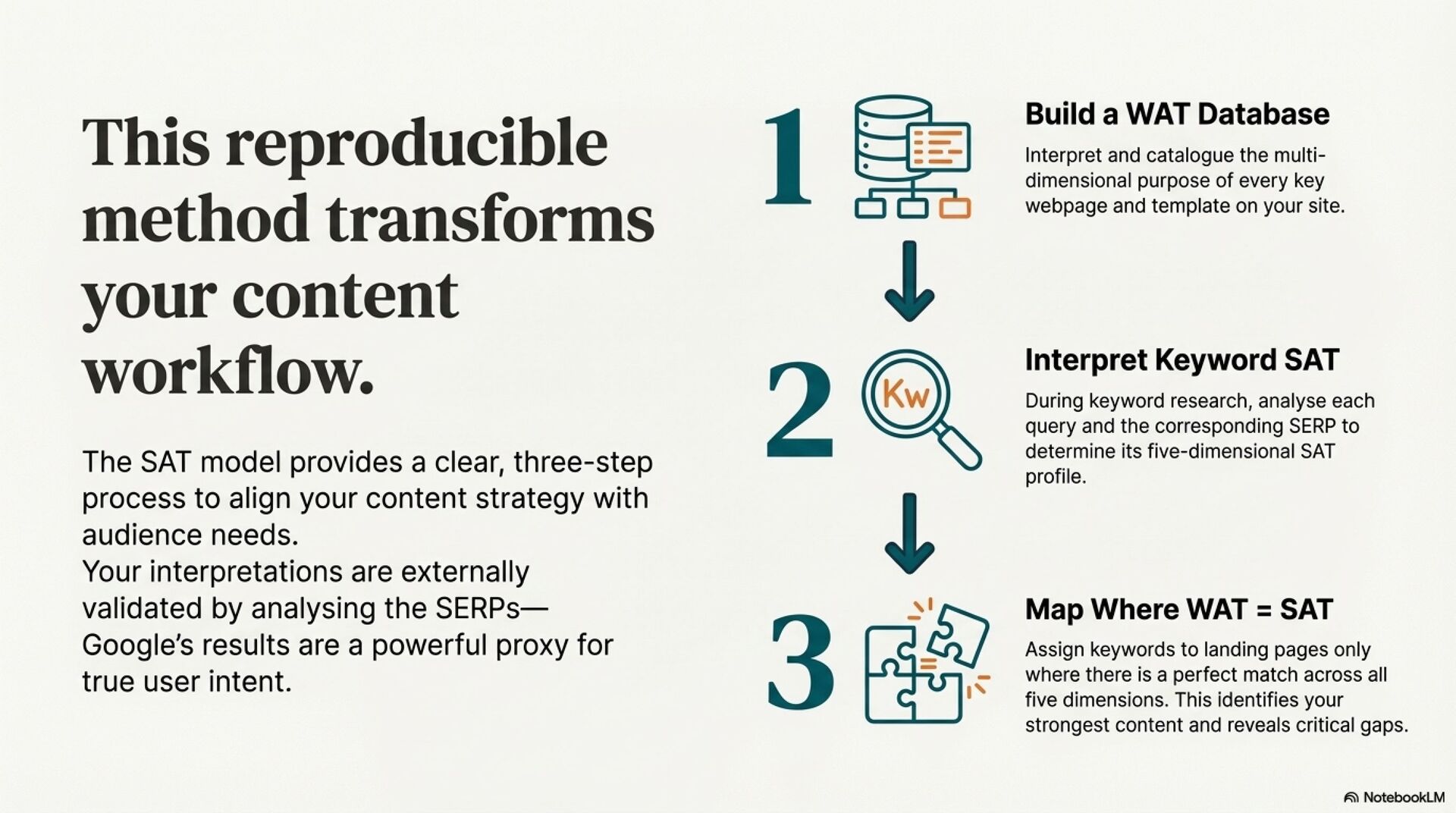 This reproducible method transforms your content workflow.

The SAT model provides a clear, three-step process to align your content strategy with audience needs.
Your interpretations are externally validated by analysing the SERPs—Google's results are a powerful proxy for true user intent.

1

Build a WAT Database

Interpret and catalogue the multi-dimensional purpose of every key webpage and template on your site.

2

Kw

Interpret Keyword SAT

During keyword research, analyse each query and the corresponding SERP to determine its five-dimensional SAT profile.

3

Map Where WAT = SAT

Assign keywords to landing pages only where there is a perfect match across all five dimensions. This identifies your strongest content and reveals critical gaps.

NotebookLM